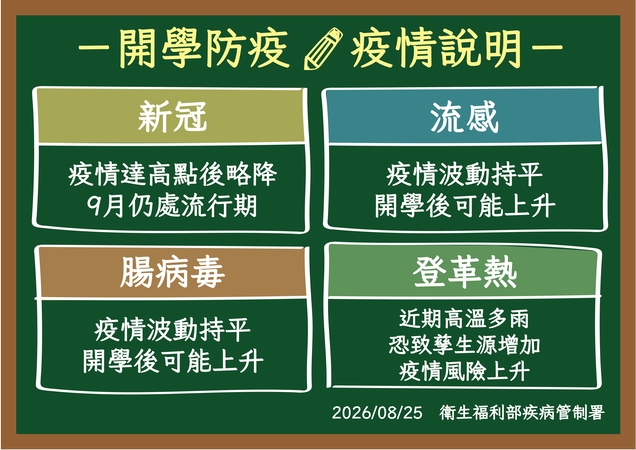 －開學防疫 疫情說明－

新冠
疫情達高點後略降
9月仍處流行期

流感
疫情波動持平
開學後可能上升

腸病毒
疫情波動持平
開學後可能上升

登革熱
近期高溫多雨
恐致孳生源增加
疫情風險上升

2026/08/25 衛生福利部疾病管制署